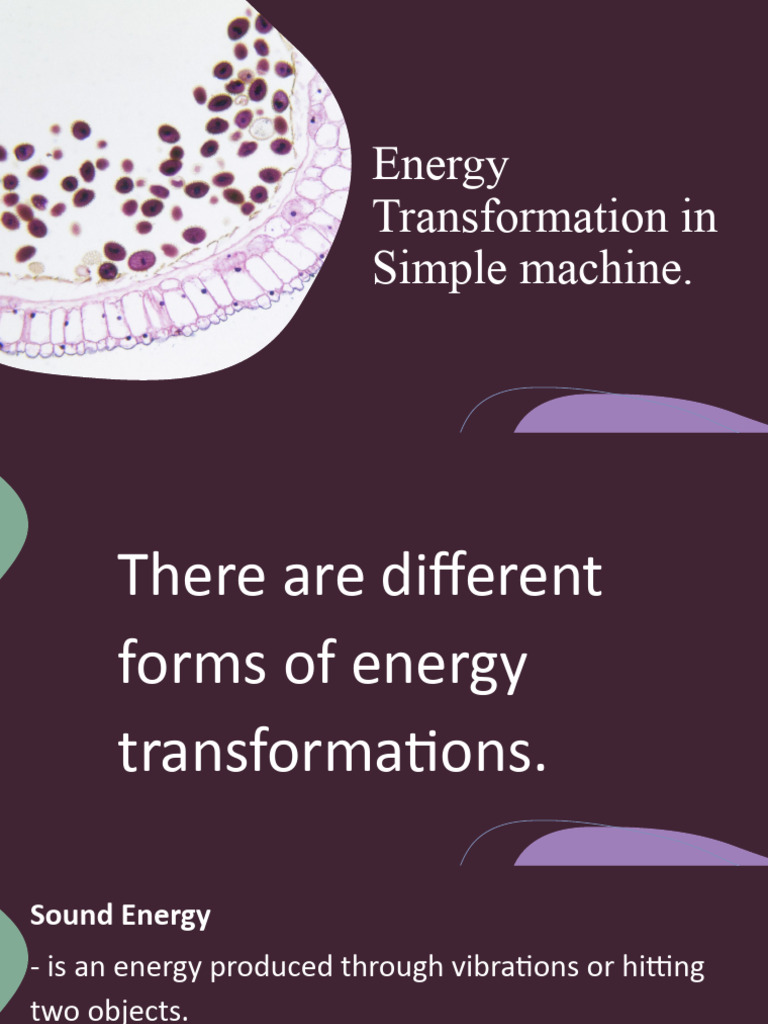 Energy Transformation in Simple machine.

There are different forms of energy transformations.

Sound Energy

- is an energy produced through vibrations or hitting two objects.